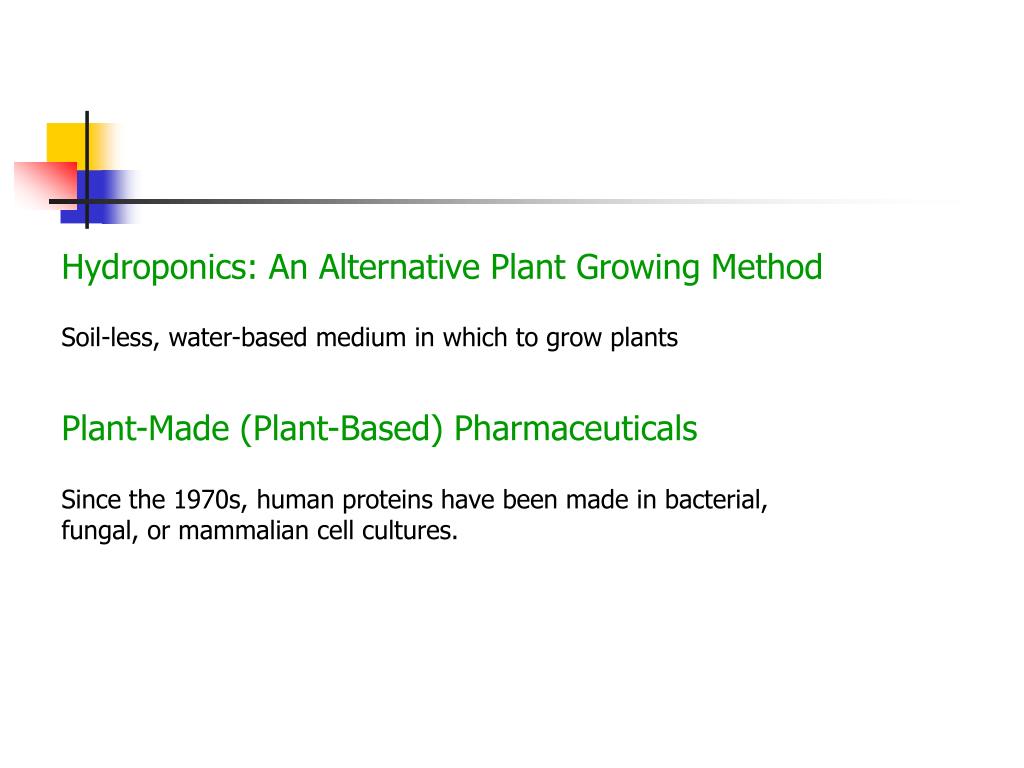 Hydroponics: An Alternative Plant Growing Method

Soil-less, water-based medium in which to grow plants

Plant-Made (Plant-Based) Pharmaceuticals

Since the 1970s, human proteins have been made in bacterial, fungal, or mammalian cell cultures.